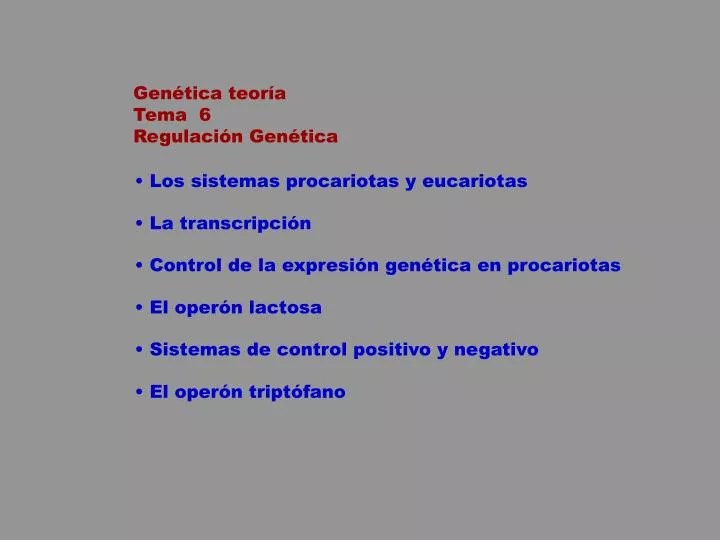 Genética teoría
Tema 6
Regulación Genética

• Los sistemas procariotas y eucariotas

• La transcripción

• Control de la expresión genética en procariotas

• El operón lactosa

• Sistemas de control positivo y negativo

• El operón triptófano